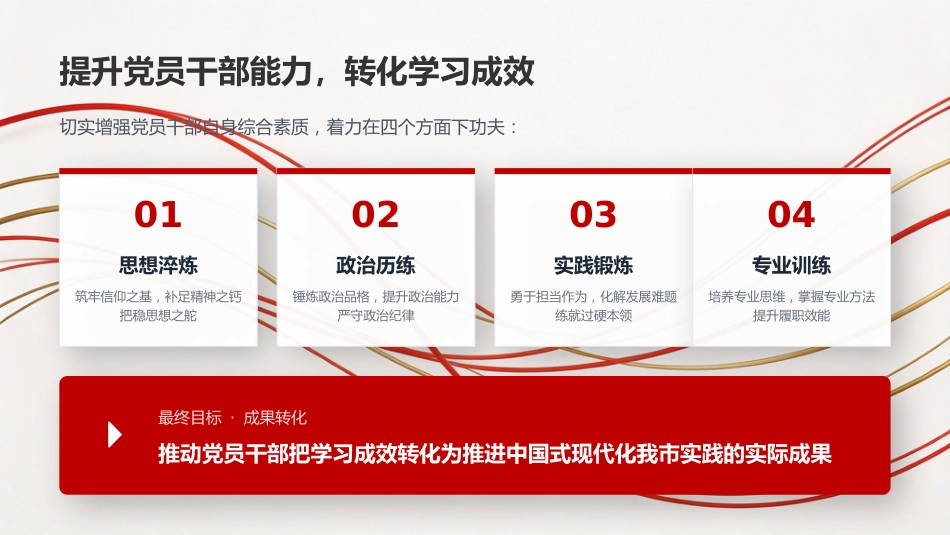 提升党员干部能力，转化学习成效

切实增强党员干部自身综合素质，着力在四个方面下功夫：

01

思想淬炼

筑牢信仰之基，补足精神之钙
把稳思想之舵

02

政治历练

锤炼政治品格，提升政治能力
严守政治纪律

03

实践锻炼

勇于担当作为，化解发展难题
练就过硬本领

04

专业训练

培养专业思维，掌握专业方法
提升履职效能

最终目标 · 成果转化

推动党员干部把学习成效转化为推进中国式现代化我市实践的实际成果